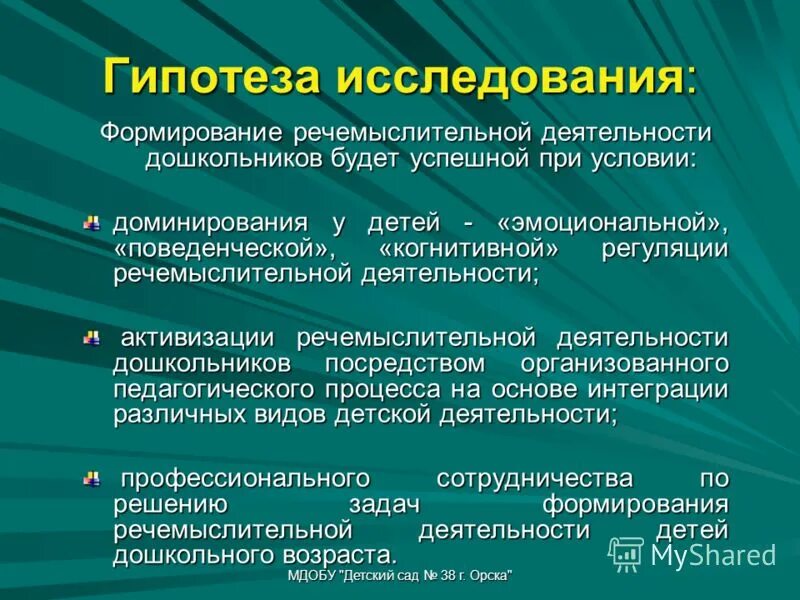 Гипотеза исследования:

Формирование речемыслительной деятельности дошкольников будет успешной при условии:

доминирования у детей - «эмоциональной», «поведенческой», «когнитивной» регуляции речемыслительной деятельности;

активизации речемыслительной деятельности дошкольников посредством организованного педагогического процесса на основе интеграции различных видов детской деятельности;

профессионального сотрудничества по решению задач формирования речемыслительной деятельности детей дошкольного возраста.

MyShared

МДОБУ "Детский сад № 38 г. Орска"